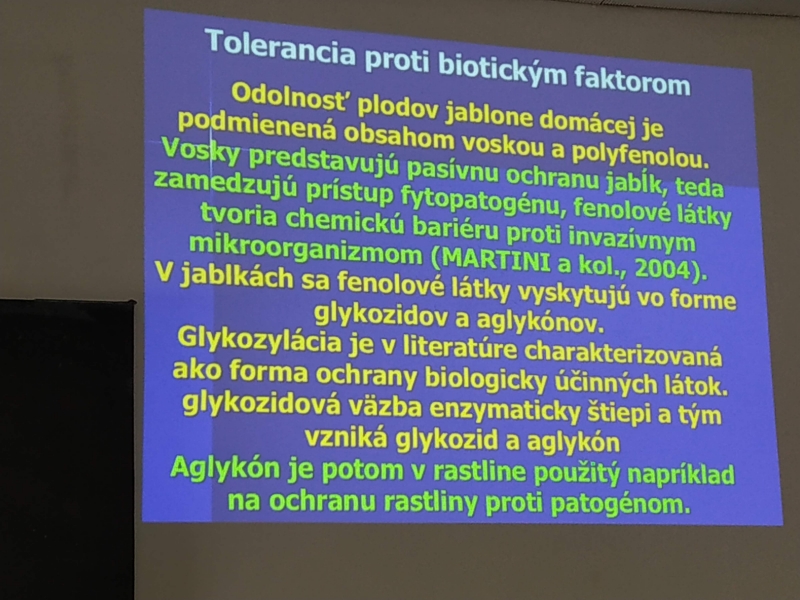 Tolerancia proti biotickým faktorom

Odolnosť plodov jablone domácej je podmienená obsahom voskou a polyfenolou.

Vosky predstavujú pasívnu ochranu jabĺk, teda zamedzujú prístup fytopatogénu, fenolové látky tvoria chemickú bariéru proti invazívnym mikroorganizmom (MARTINI a kol., 2004).

V jablkách sa fenolové látky vyskytujú vo forme glykozidov a aglykónov.

Glykozylácia je v literatúre charakterizovaná ako forma ochrany biologicky účinných látok. glykozidová väzba enzymaticky štiepi a tým vzniká glykozid a aglykón

Aglykón je potom v rastline použitý napríklad na ochranu rastliny proti patogénom.